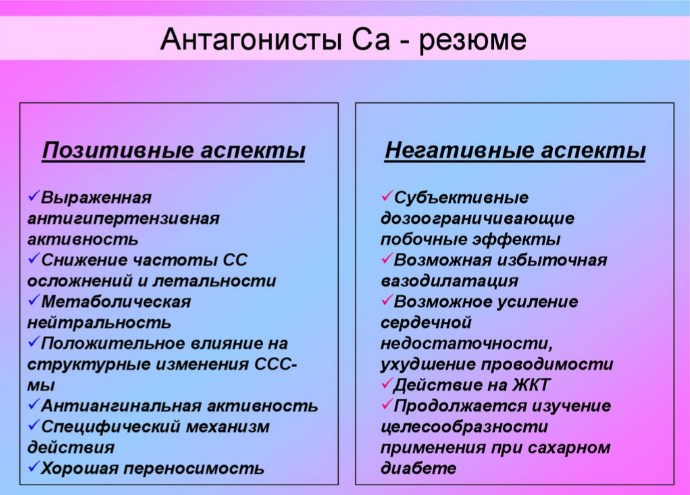 Антагонисты Са - резюме

Позитивные аспекты

✓Выраженная антигипертензивная активность
✓Снижение частоты СС осложнений и летальности
✓Метаболическая нейтральность
✓Положительное влияние на структурные изменения ССС-мы
✓Антиангинальная активность
✓Специфический механизм действия
✓Хорошая переносимость

Негативные аспекты

✓Субъективные дозоограничивающие побочные эффекты
✓Возможная избыточная вазодилатация
✓Возможное усиление сердечной недостаточности, ухудшение проводимости
✓Действие на ЖКТ
✓Продолжается изучение целесообразности применения при сахарном диабете